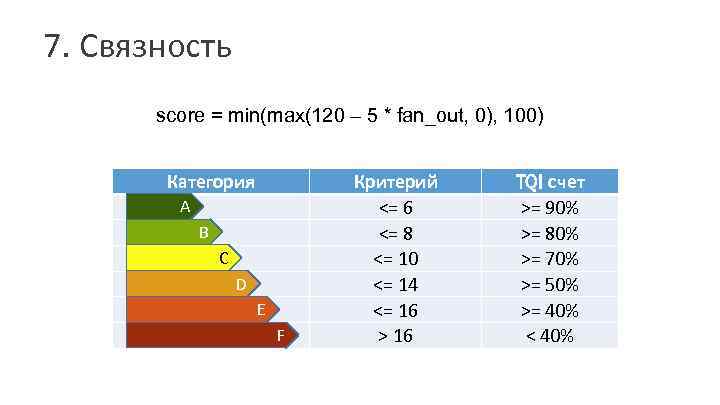 7. Связность

score = min(max(120 – 5 * fan_out, 0), 100)

| Категория | Критерий | TQI счет |
|---|---|---|
| A | <= 6 | >= 90% |
| B | <= 8 | >= 80% |
| C | <= 10 | >= 70% |
| D | <= 14 | >= 50% |
| E | <= 16 | >= 40% |
| F | > 16 | < 40% |